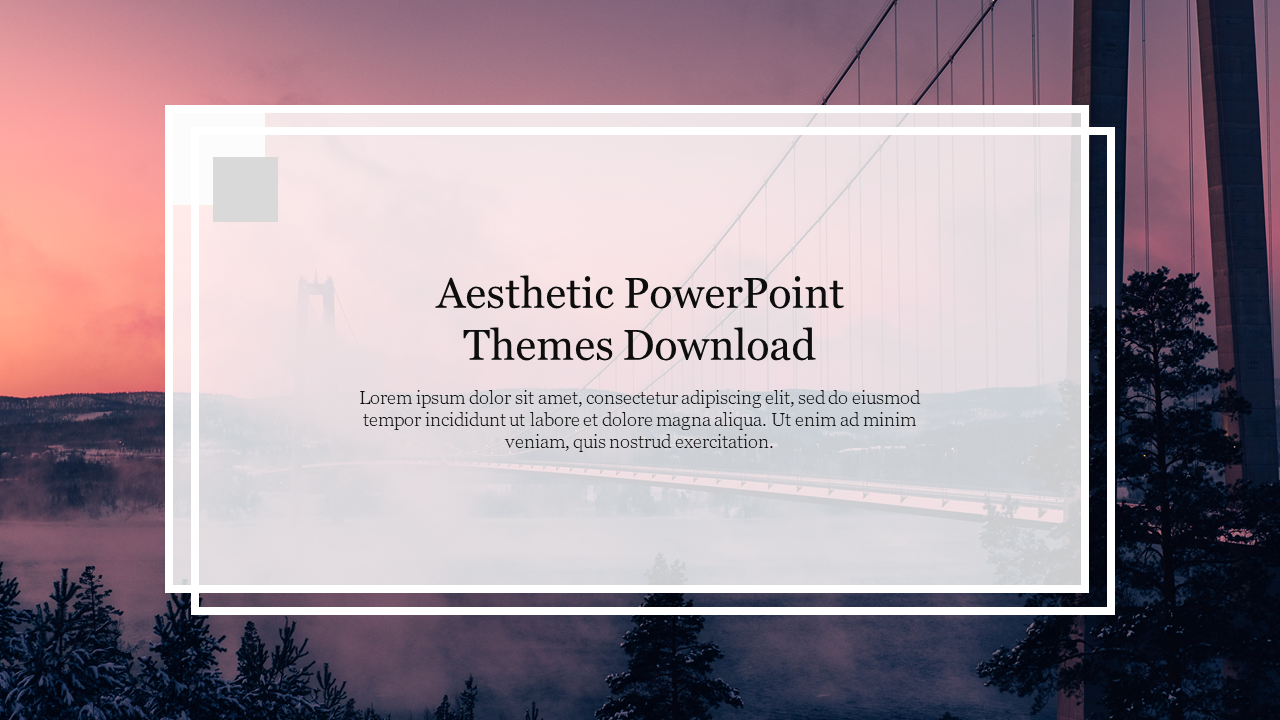 Aesthetic PowerPoint Themes Download

Lorem ipsum dolor sit amet, consectetur adipiscing elit, sed do eiusmod tempor incididunt ut labore et dolore magna aliqua. Ut enim ad minim veniam, quis nostrud exercitation.